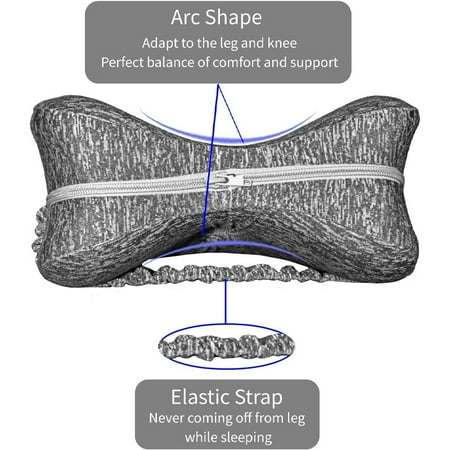 Arc Shape
Adapt to the leg and knee
Perfect balance of comfort and support

Elastic Strap
Never coming off from leg while sleeping